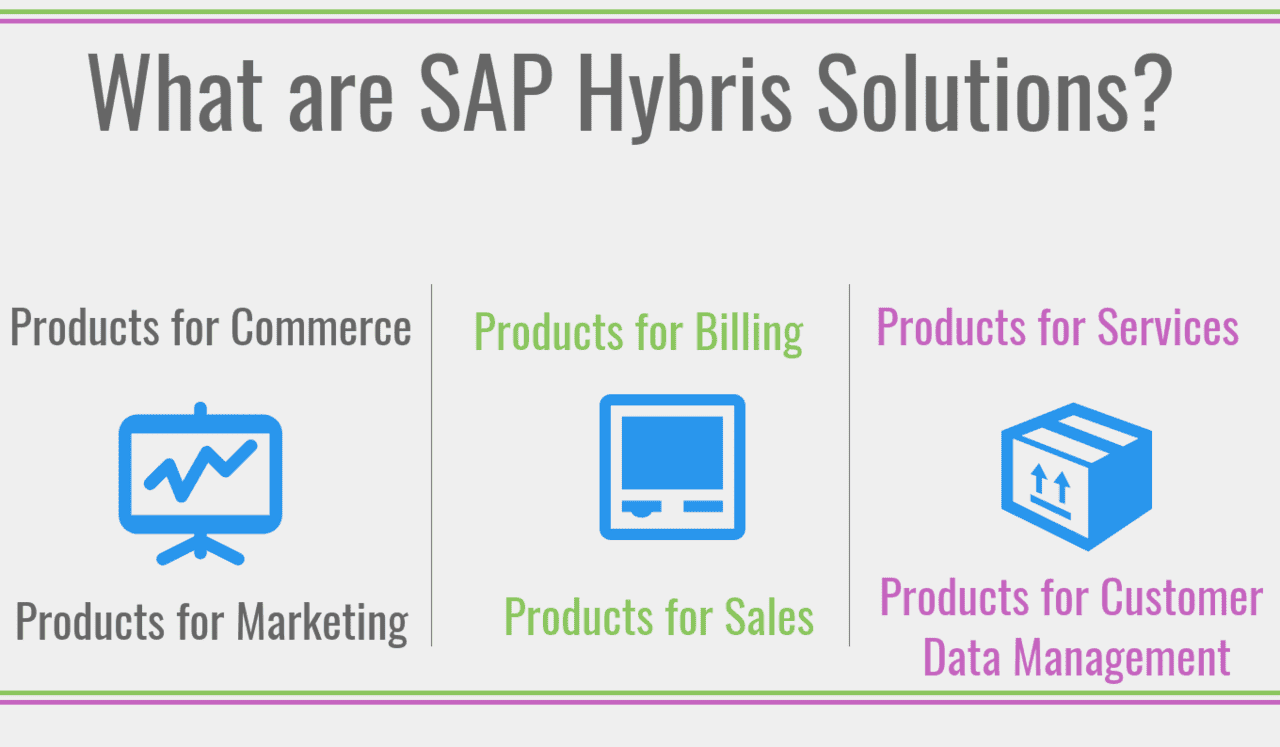 What are SAP Hybris Solutions?

Products for Commerce

Products for Marketing

Products for Billing

Products for Sales

Products for Services

Products for Customer Data Management